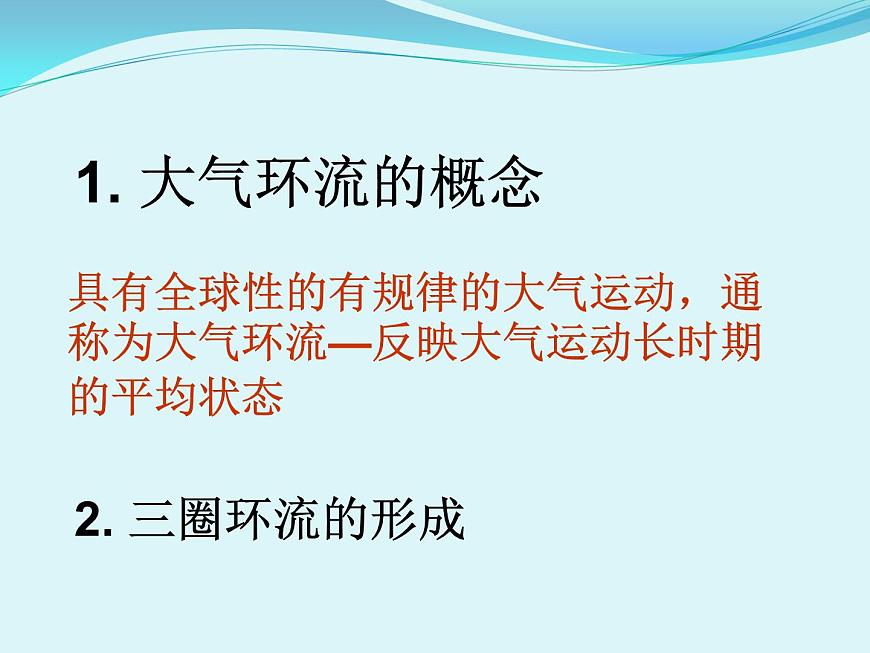 1. 大气环流的概念

具有全球性的有规律的大气运动，通称为大气环流—反映大气运动长时期的平均状态

2. 三圈环流的形成